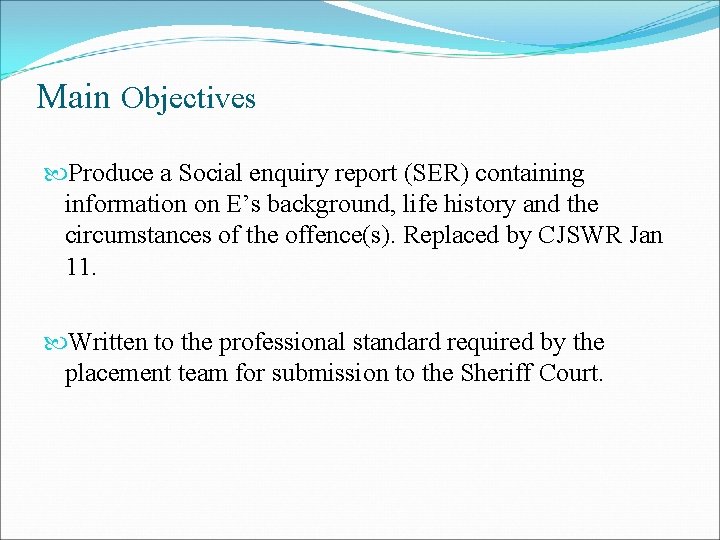 Main Objectives

Produce a Social enquiry report (SER) containing information on E’s background, life history and the circumstances of the offence(s). Replaced by CJSWR Jan 11.

Written to the professional standard required by the placement team for submission to the Sheriff Court.